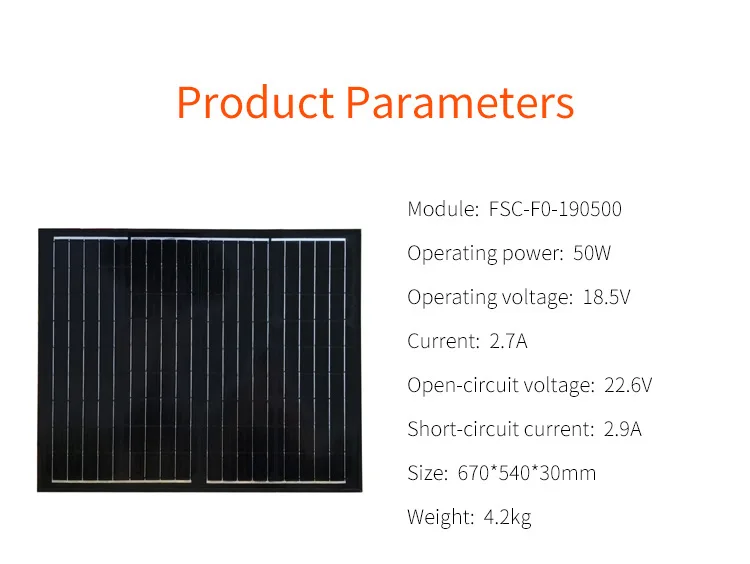 Product Parameters

Module: FSC-F0-190500

Operating power: 50W

Operating voltage: 18.5V

Current: 2.7A

Open-circuit voltage: 22.6V

Short-circuit current: 2.9A

Size: 670*540*30mm

Weight: 4.2kg